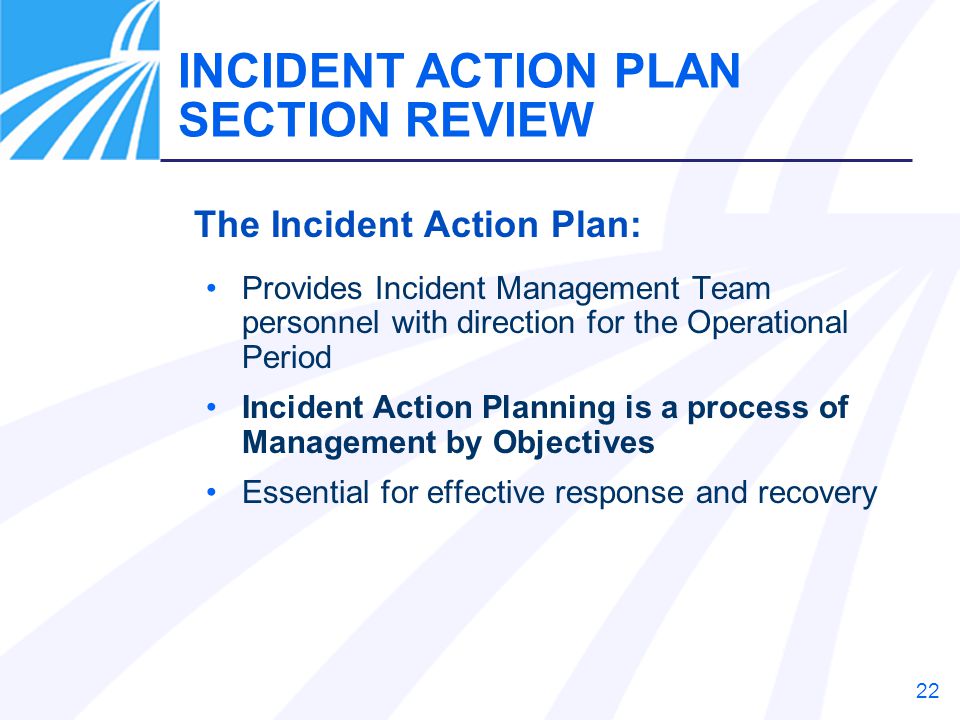 INCIDENT ACTION PLAN
SECTION REVIEW

The Incident Action Plan:

• Provides Incident Management Team personnel with direction for the Operational Period
• Incident Action Planning is a process of Management by Objectives
• Essential for effective response and recovery

22